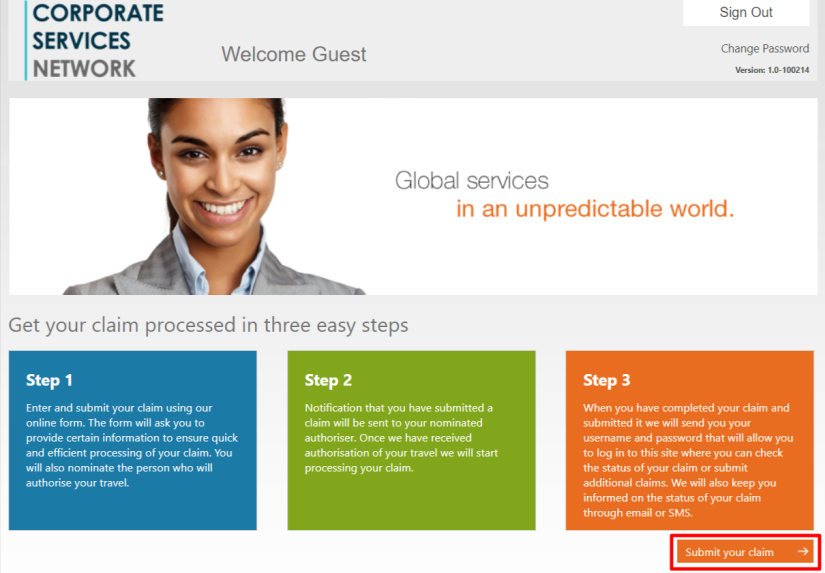 CORPORATE SERVICES NETWORK

Welcome Guest

Sign Out

Change Password

Version: 1.0-100214

Global services
in an unpredictable world.

Get your claim processed in three easy steps

Step 1

Enter and submit your claim using our online form. The form will ask you to provide certain information to ensure quick and efficient processing of your claim. You will also nominate the person who will authorise your travel.

Step 2

Notification that you have submitted a claim will be sent to your nominated authoriser. Once we have received authorisation of your travel we will start processing your claim.

Step 3

When you have completed your claim and submitted it we will send you your username and password that will allow you to log in to this site where you can check the status of your claim or submit additional claims. We will also keep you informed on the status of your claim through email or SMS.

Submit your claim →